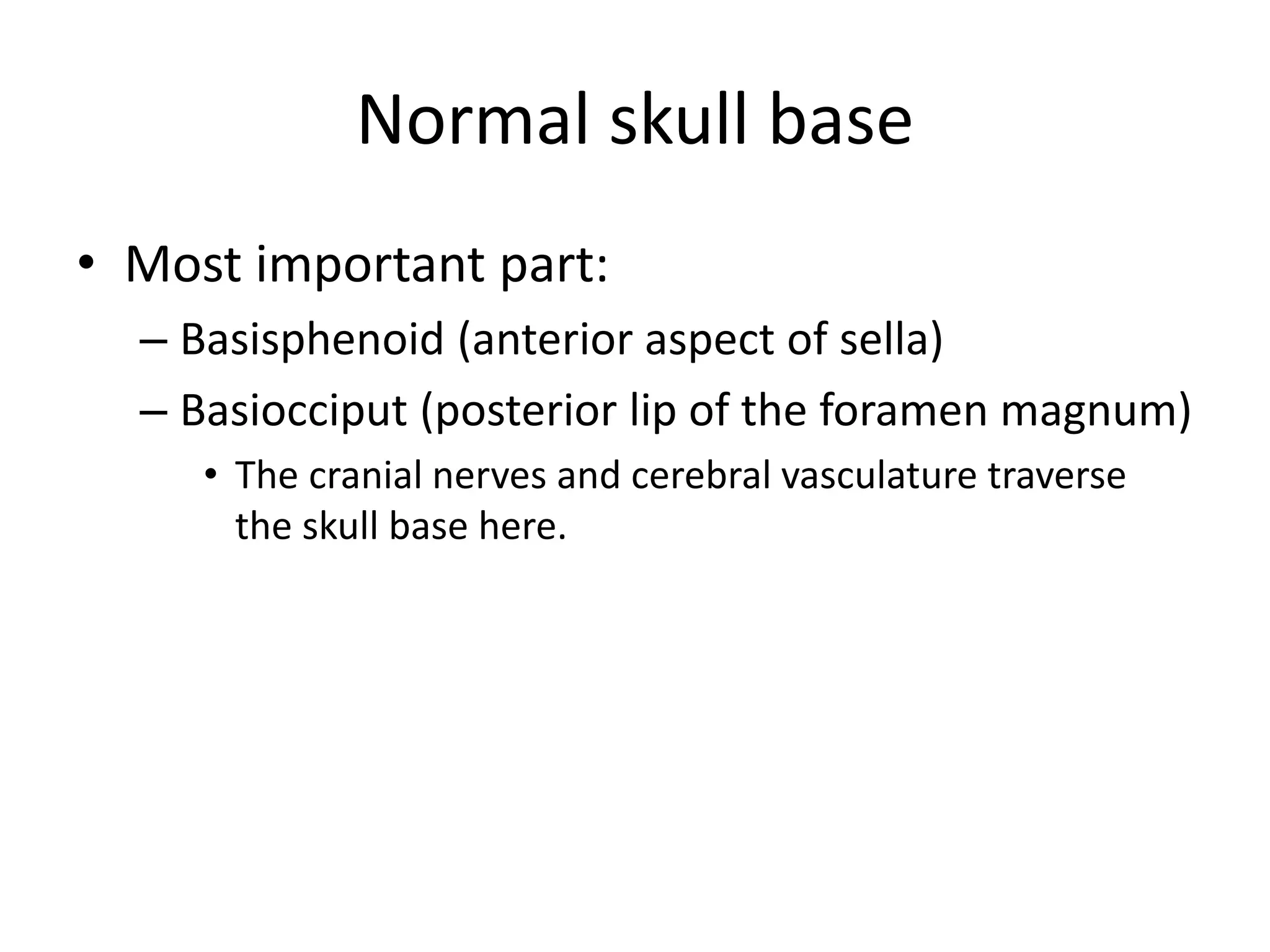 Normal skull base

• Most important part:
– Basisphenoid (anterior aspect of sella)
– Basiocciput (posterior lip of the foramen magnum)
• The cranial nerves and cerebral vasculature traverse the skull base here.